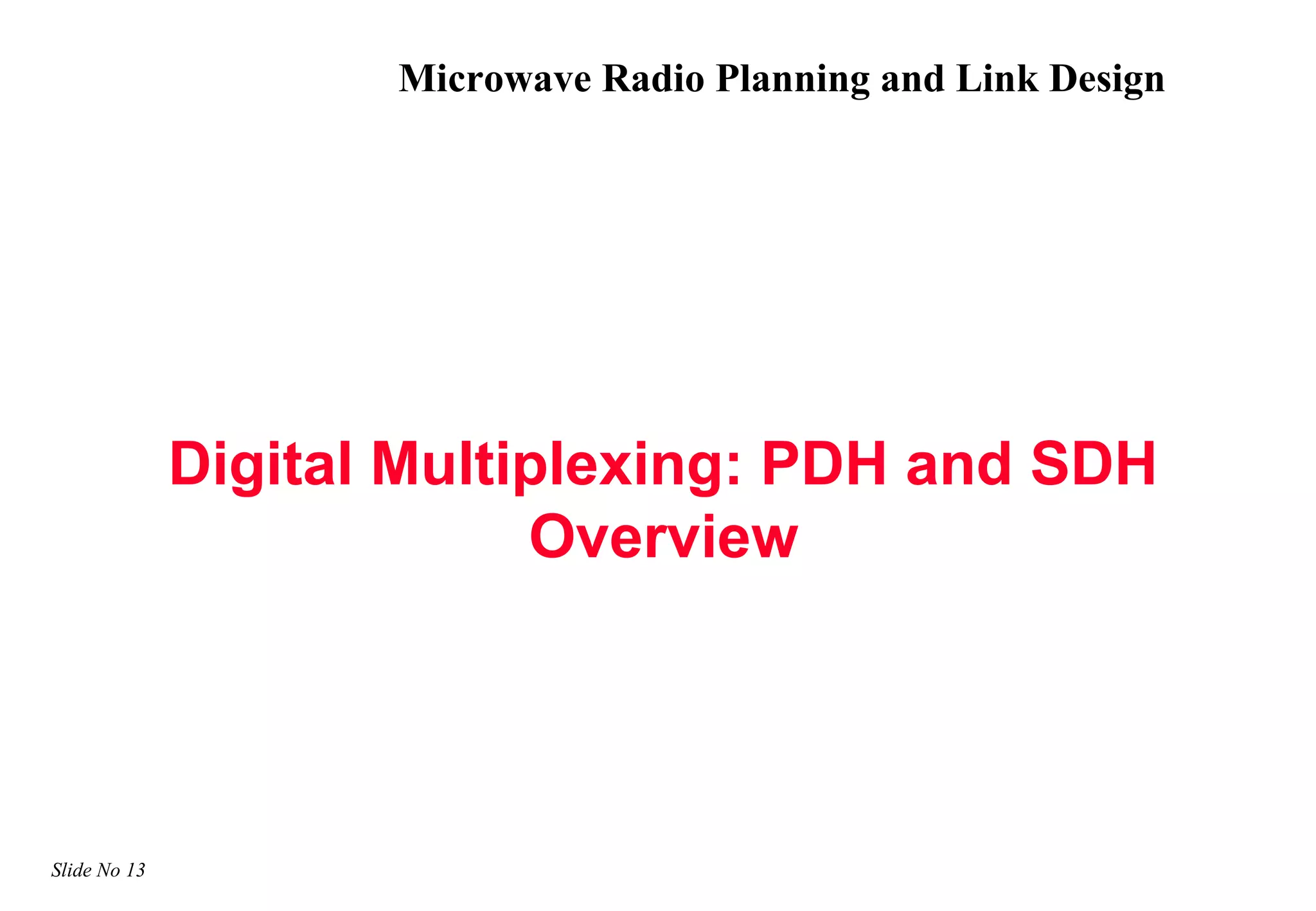 Microwave Radio Planning and Link Design

Digital Multiplexing: PDH and SDH Overview

Slide No 13